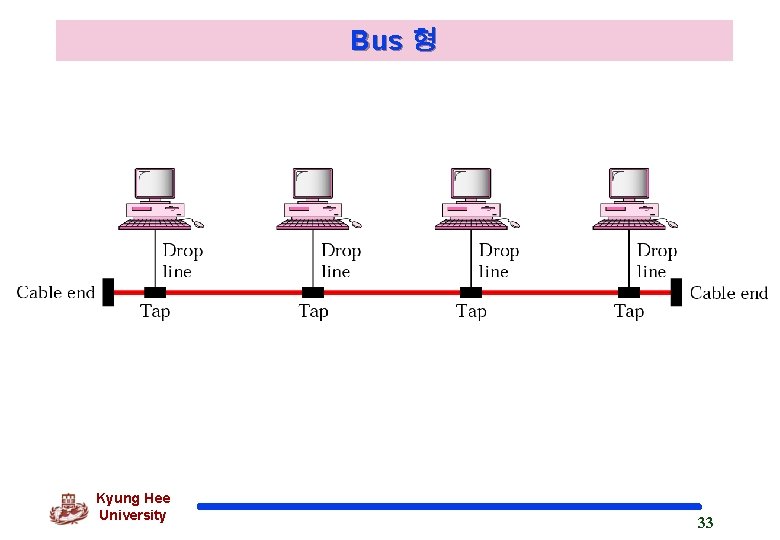 Bus 형

Drop line

Drop line

Drop line

Drop line

Cable end

Tap

Tap

Tap

Tap

Cable end

Kyung Hee University

33